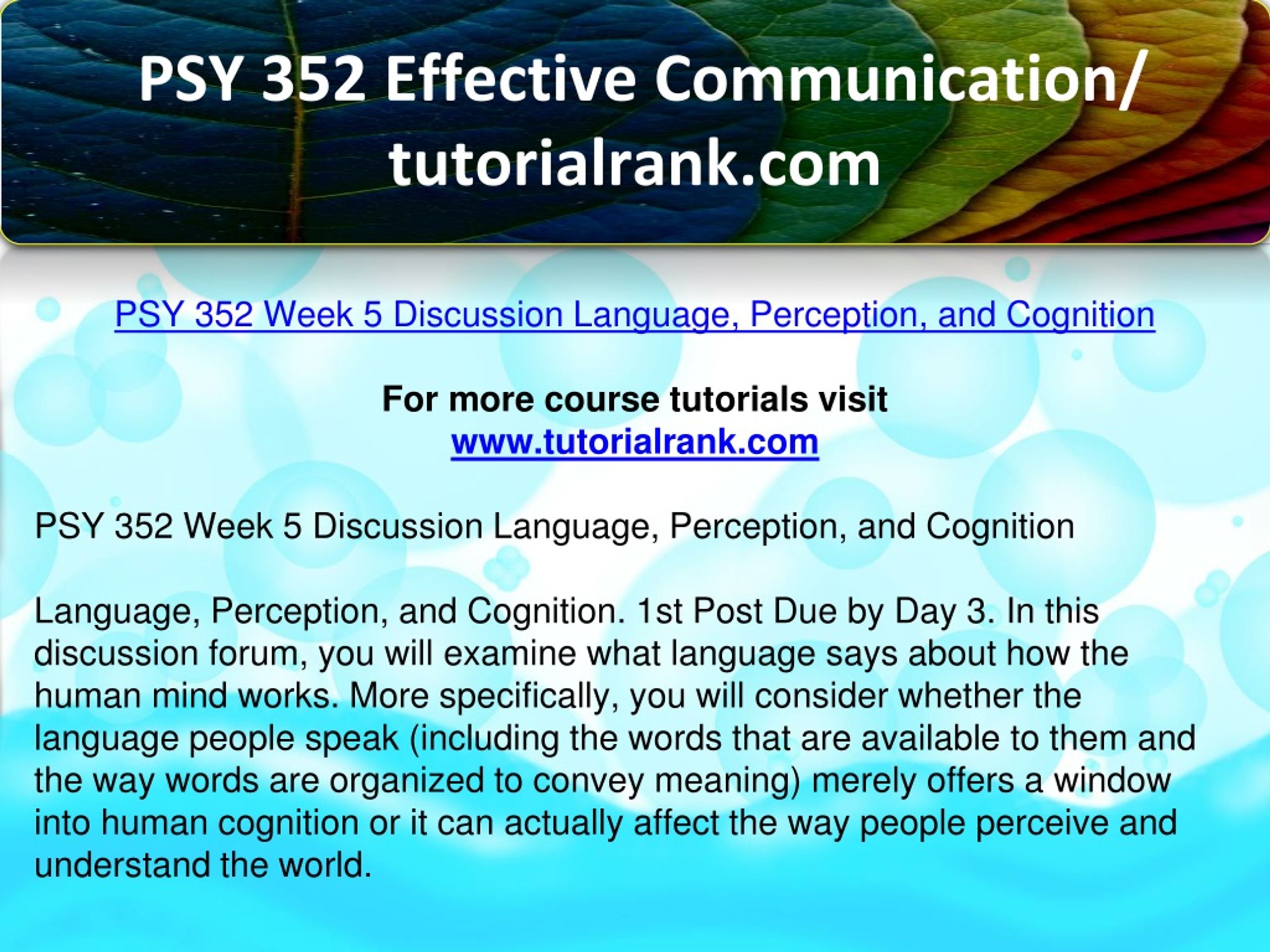 PSY 352 Effective Communication/ tutorialrank.com

PSY 352 Week 5 Discussion Language, Perception, and Cognition

For more course tutorials visit
www.tutorialrank.com

PSY 352 Week 5 Discussion Language, Perception, and Cognition

Language, Perception, and Cognition. 1st Post Due by Day 3. In this discussion forum, you will examine what language says about how the human mind works. More specifically, you will consider whether the language people speak (including the words that are available to them and the way words are organized to convey meaning) merely offers a window into human cognition or it can actually affect the way people perceive and understand the world.